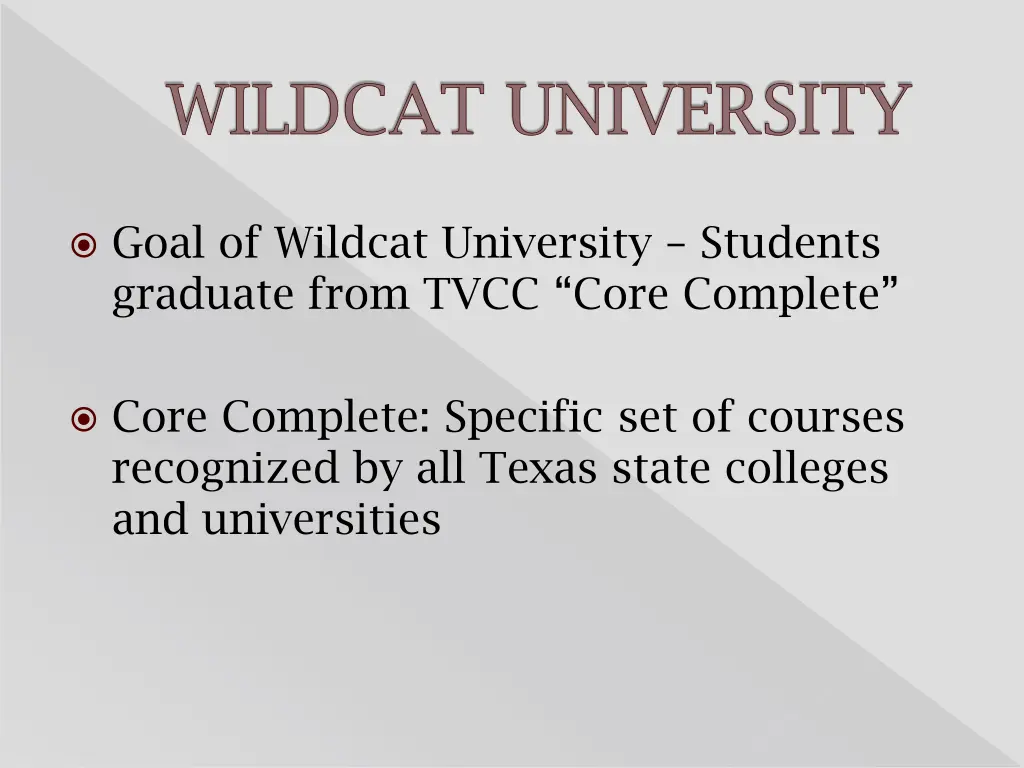 WILDCAT UNIVERSITY

Goal of Wildcat University – Students graduate from TVCC “Core Complete”

Core Complete: Specific set of courses recognized by all Texas state colleges and universities